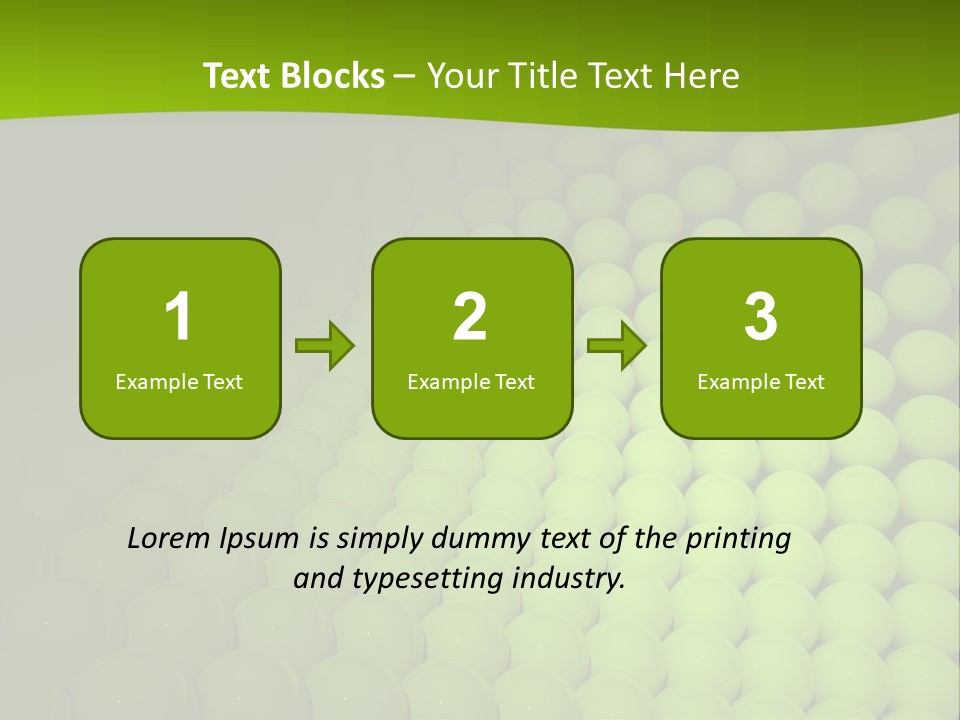 Text Blocks – Your Title Text Here

1
Example Text

2
Example Text

3
Example Text

Lorem Ipsum is simply dummy text of the printing and typesetting industry.